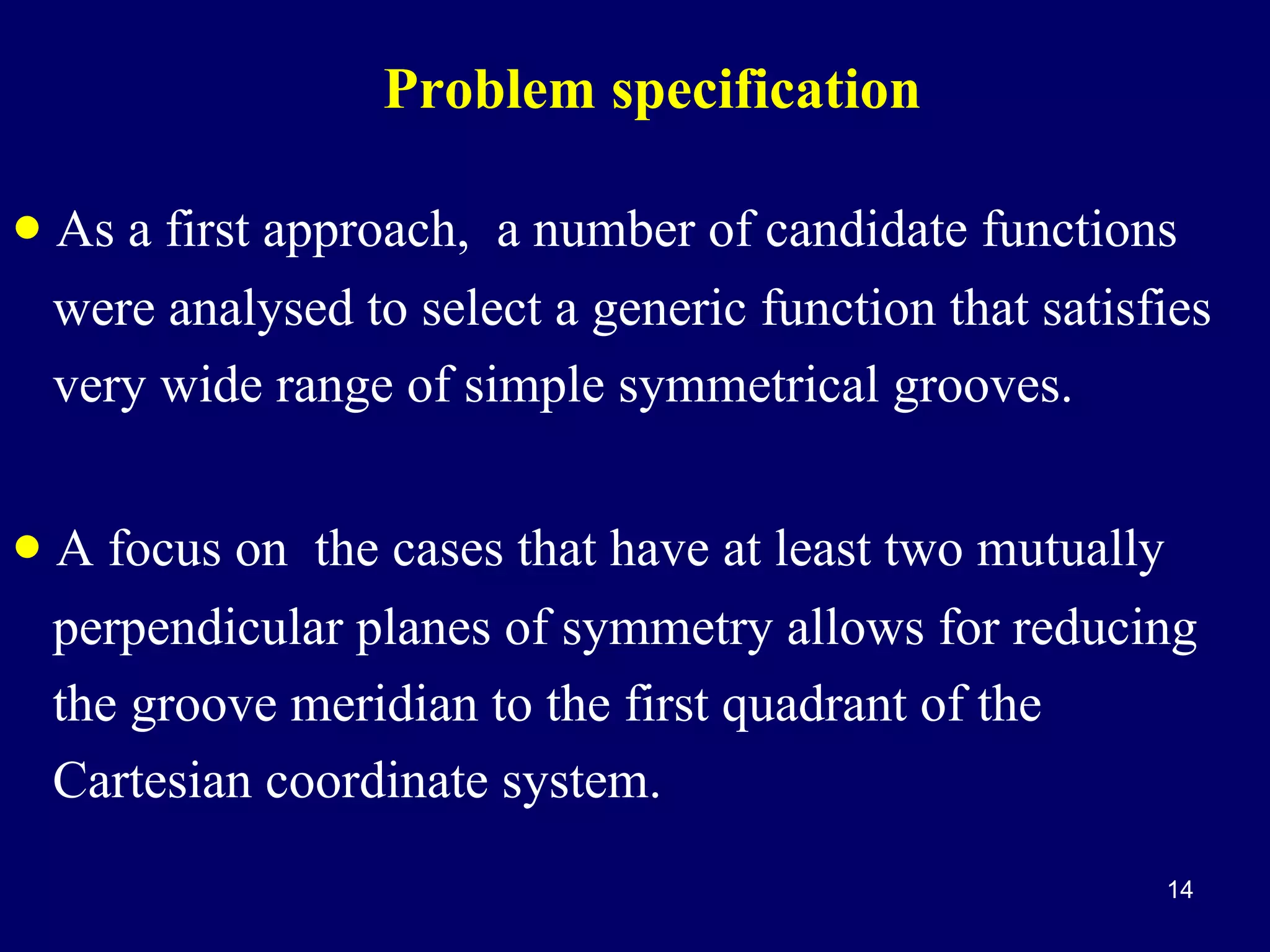 Problem specification

• As a first approach, a number of candidate functions were analysed to select a generic function that satisfies very wide range of simple symmetrical grooves.

• A focus on the cases that have at least two mutually perpendicular planes of symmetry allows for reducing the groove meridian to the first quadrant of the Cartesian coordinate system.

14